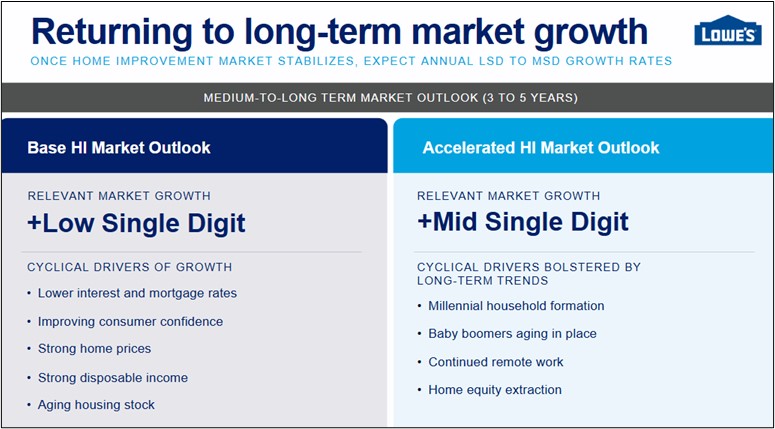 Returning to long-term market growth

LOWE'S

ONCE HOME IMPROVEMENT MARKET STABILIZES, EXPECT ANNUAL LSD TO MSD GROWTH RATES

MEDIUM-TO-LONG TERM MARKET OUTLOOK (3 TO 5 YEARS)

Base HI Market Outlook

RELEVANT MARKET GROWTH

+Low Single Digit

CYCLICAL DRIVERS OF GROWTH

• Lower interest and mortgage rates
• Improving consumer confidence
• Strong home prices
• Strong disposable income
• Aging housing stock

Accelerated HI Market Outlook

RELEVANT MARKET GROWTH

+Mid Single Digit

CYCLICAL DRIVERS BOLSTERED BY LONG-TERM TRENDS

• Millennial household formation
• Baby boomers aging in place
• Continued remote work
• Home equity extraction